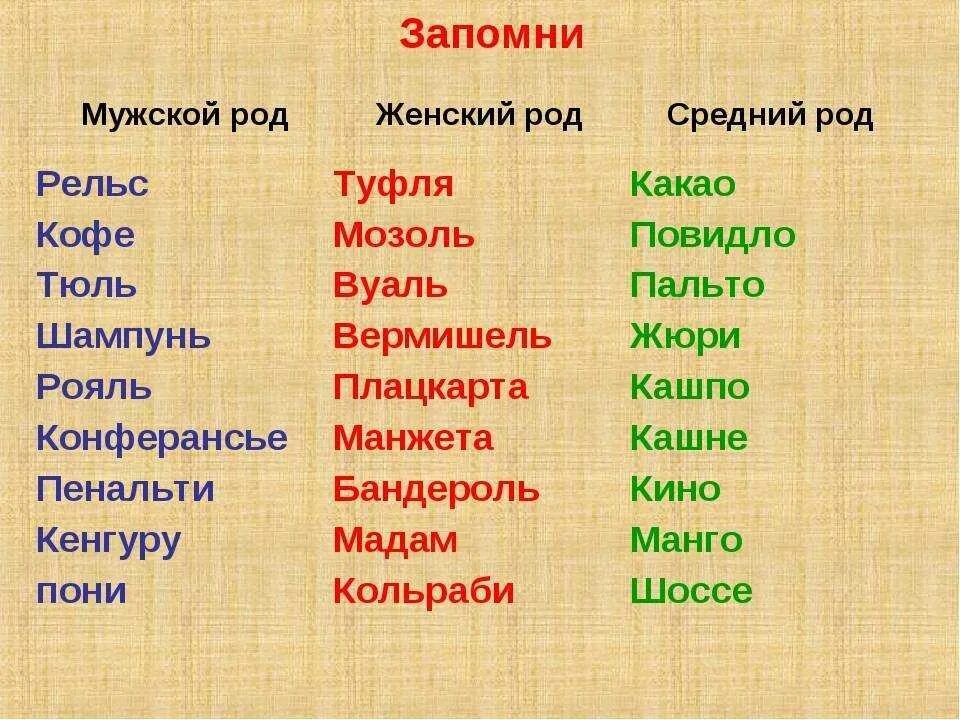 Запомни

| Мужской род | Женский род | Средний род |
|---|---|---|
| Рельс | Туфля | Какао |
| Кофе | Мозоль | Повидло |
| Тюль | Вуаль | Пальто |
| Шампунь | Вермишель | Жюри |
| Рояль | Плацкарта | Кашпо |
| Конферансье | Манжета | Кашне |
| Пенальти | Бандероль | Кино |
| Кенгуру | Мадам | Манго |
| пони | Кольраби | Шоссе |